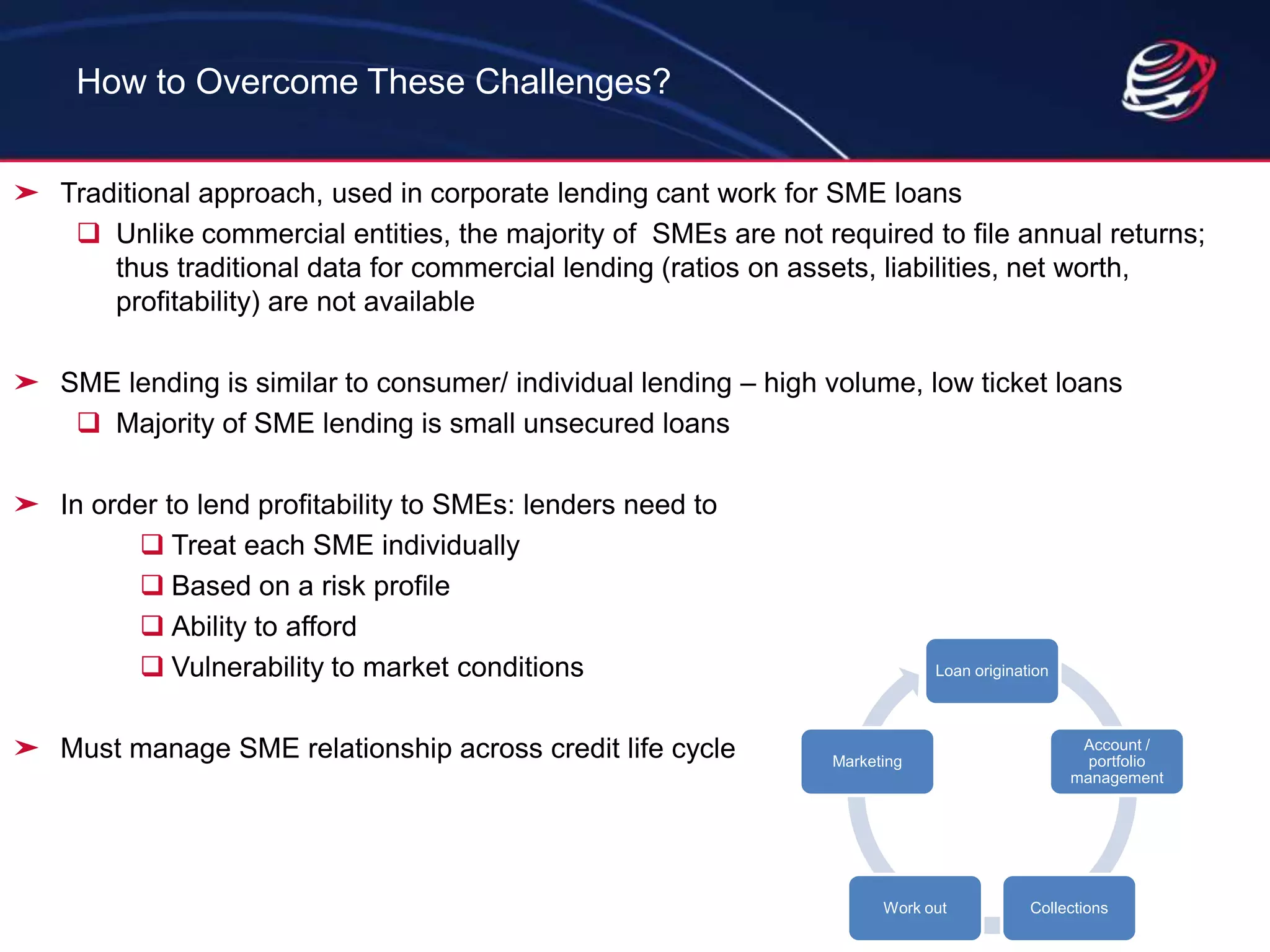 How to Overcome These Challenges?

➤ Traditional approach, used in corporate lending cant work for SME loans

❑ Unlike commercial entities, the majority of SMEs are not required to file annual returns; thus traditional data for commercial lending (ratios on assets, liabilities, net worth, profitability) are not available

➤ SME lending is similar to consumer/ individual lending – high volume, low ticket loans

❑ Majority of SME lending is small unsecured loans

➤ In order to lend profitability to SMEs: lenders need to

❑ Treat each SME individually

❑ Based on a risk profile

❑ Ability to afford

❑ Vulnerability to market conditions

➤ Must manage SME relationship across credit life cycle

Loan origination

Account / portfolio management

Collections

Work out

Marketing